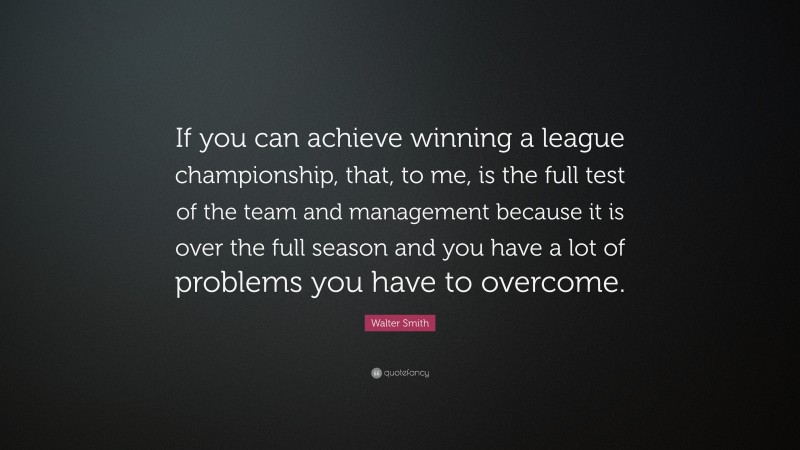 If you can achieve winning a league championship, that, to me, is the full test of the team and management because it is over the full season and you have a lot of problems you have to overcome.

Walter Smith

quotefancy